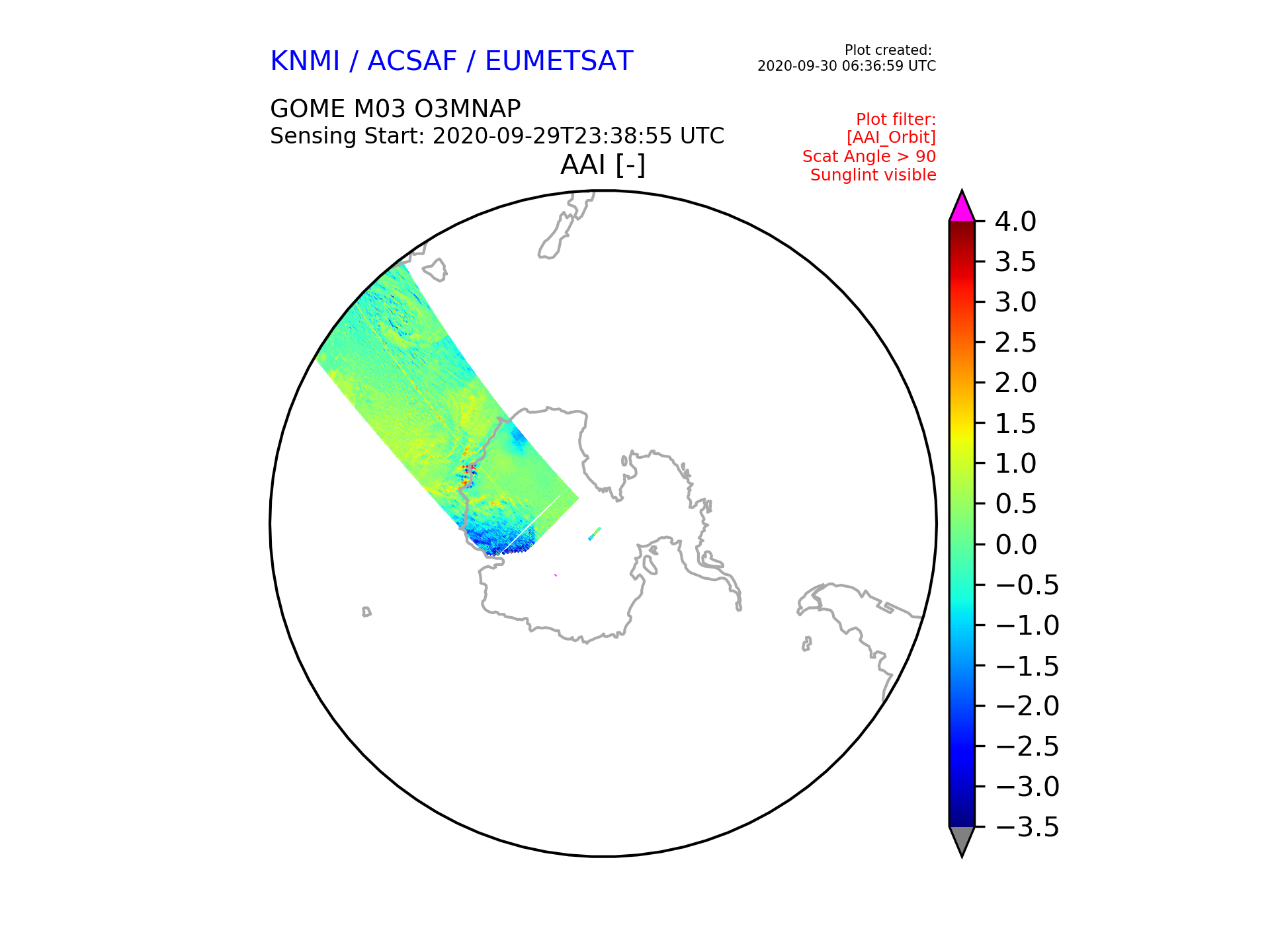 KNMI / ACSAF / EUMETSAT

Plot created:
2020-09-30 06:36:59 UTC

GOME M03 O3MNAP
Sensing Start: 2020-09-29T23:38:55 UTC

Plot filter:
[AAI_Orbit]
Scat Angle > 90
Sunglint visible

AAI [-]

4.0
3.5
3.0
2.5
2.0
1.5
1.0
0.5
0.0
−0.5
−1.0
−1.5
−2.0
−2.5
−3.0
−3.5